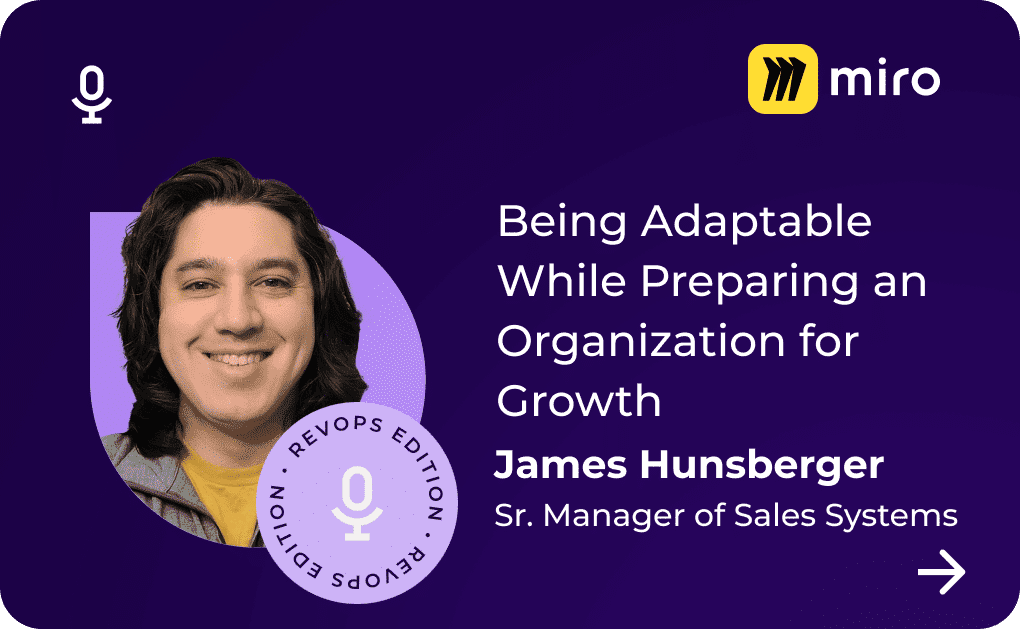 miro

Being Adaptable While Preparing an Organization for Growth

James Hunsberger

Sr. Manager of Sales Systems

REVOPS EDITION • REVOPS EDITION •